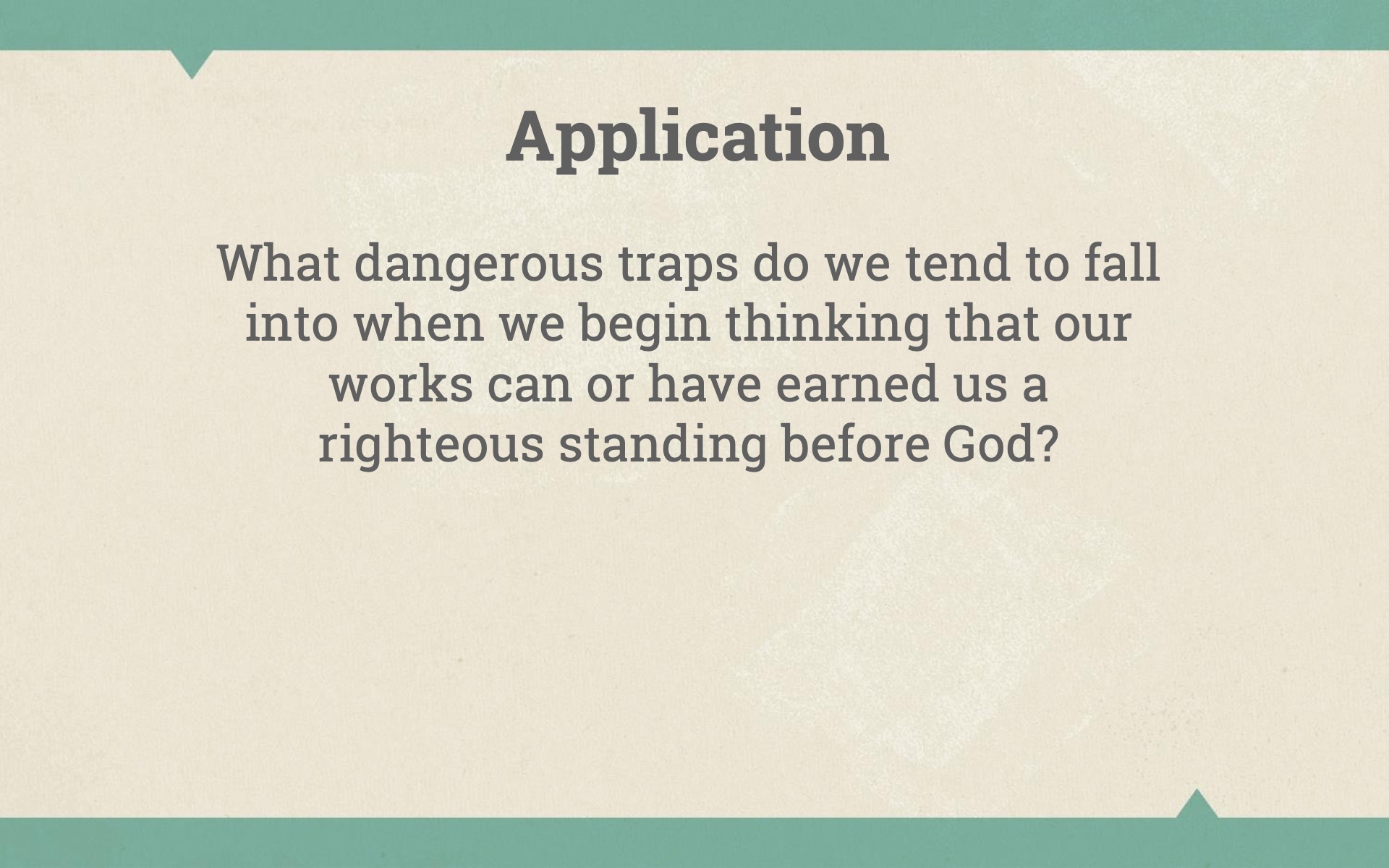 Application

What dangerous traps do we tend to fall into when we begin thinking that our works can or have earned us a righteous standing before God?